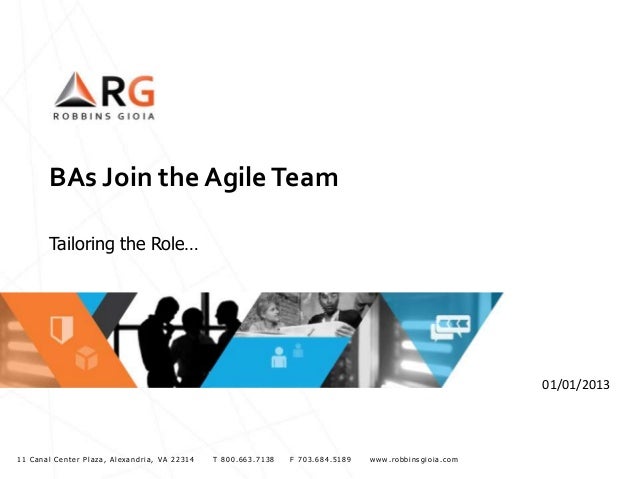 RG
ROBBINS GIOIA

BAs Join the Agile Team

Tailoring the Role…

01/01/2013

11 Canal Center Plaza, Alexandria, VA 22314 T 800.663.7138 F 703.684.5189 www.robbinsgioia.com